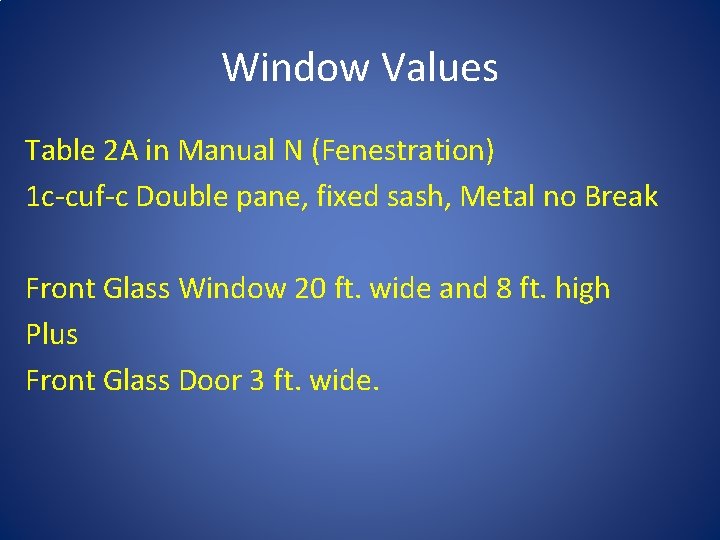 Window Values

Table 2A in Manual N (Fenestration)
1c-cuf-c Double pane, fixed sash, Metal no Break

Front Glass Window 20 ft. wide and 8 ft. high
Plus
Front Glass Door 3 ft. wide.